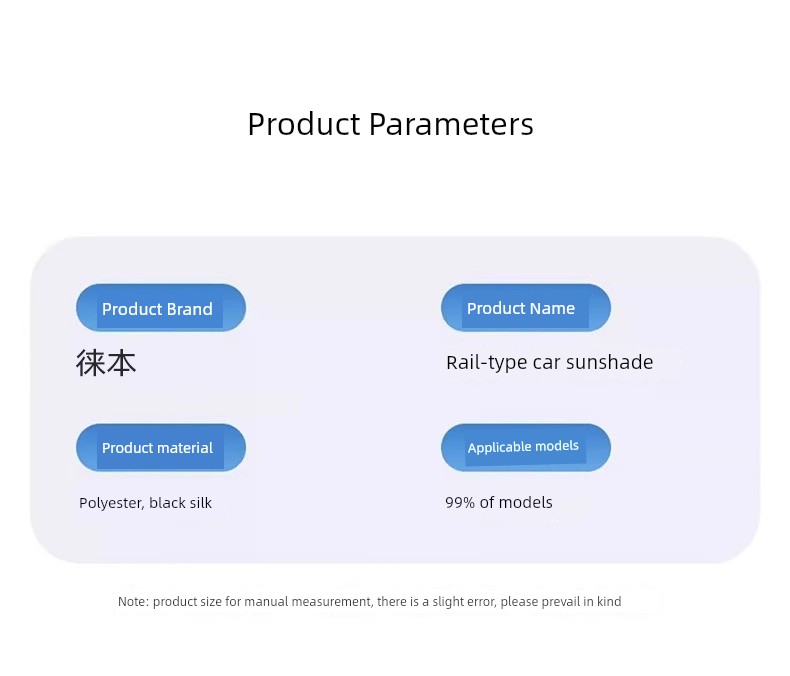 Product Parameters

Product Brand

徕本

Product Name

Rail-type car sunshade

Product material

Polyester, black silk

Applicable models

99% of models

Note: product size for manual measurement, there is a slight error, please prevail in kind